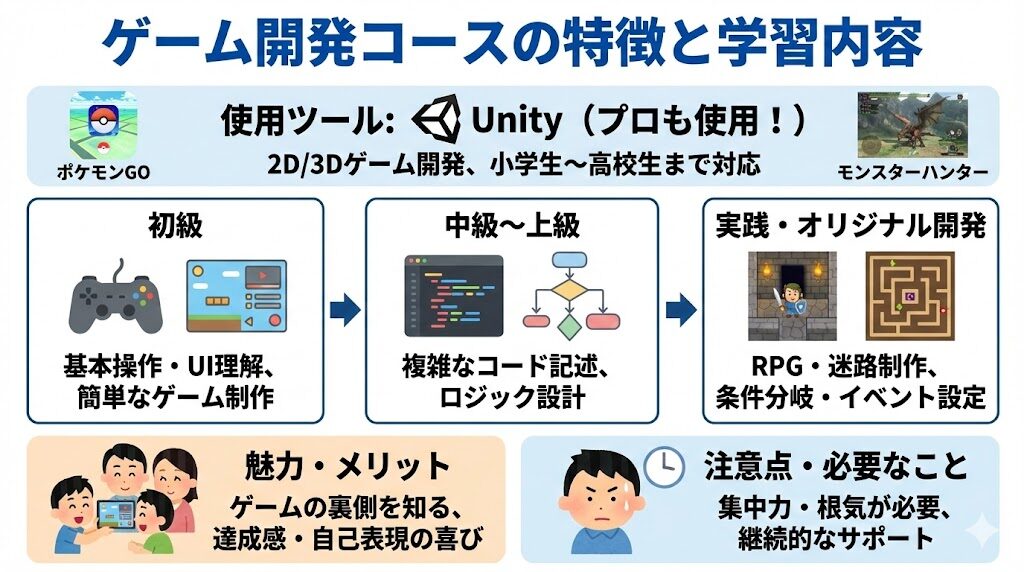 ゲーム開発コースの特徴と学習内容

ポケモンGO

使用ツール: Unity（プロも使用！）

2D/3Dゲーム開発、小学生〜高校生まで対応

モンスターハンター

初級

基本操作・UI理解、簡単なゲーム制作

中級〜上級

複雑なコード記述、ロジック設計

実践・オリジナル開発

RPG・迷路制作、条件分岐・イベント設定

魅力・メリット

ゲームの裏側を知る、達成感・自己表現の喜び

注意点・必要なこと

集中力・根気が必要、継続的なサポート